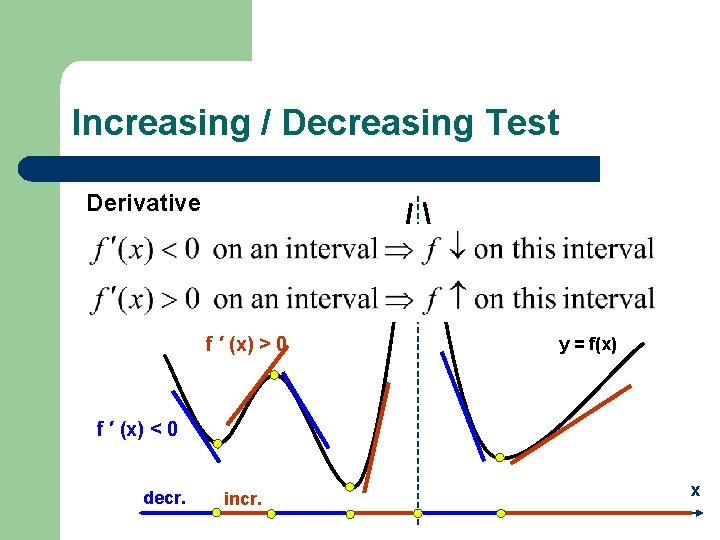 Increasing / Decreasing Test

Derivative

$f'(x) < 0$ on an interval $\Rightarrow f \downarrow$ on this interval

$f'(x) > 0$ on an interval $\Rightarrow f \uparrow$ on this interval

f ′ (x) > 0

y = f(x)

f ′ (x) < 0

decr.

incr.

x